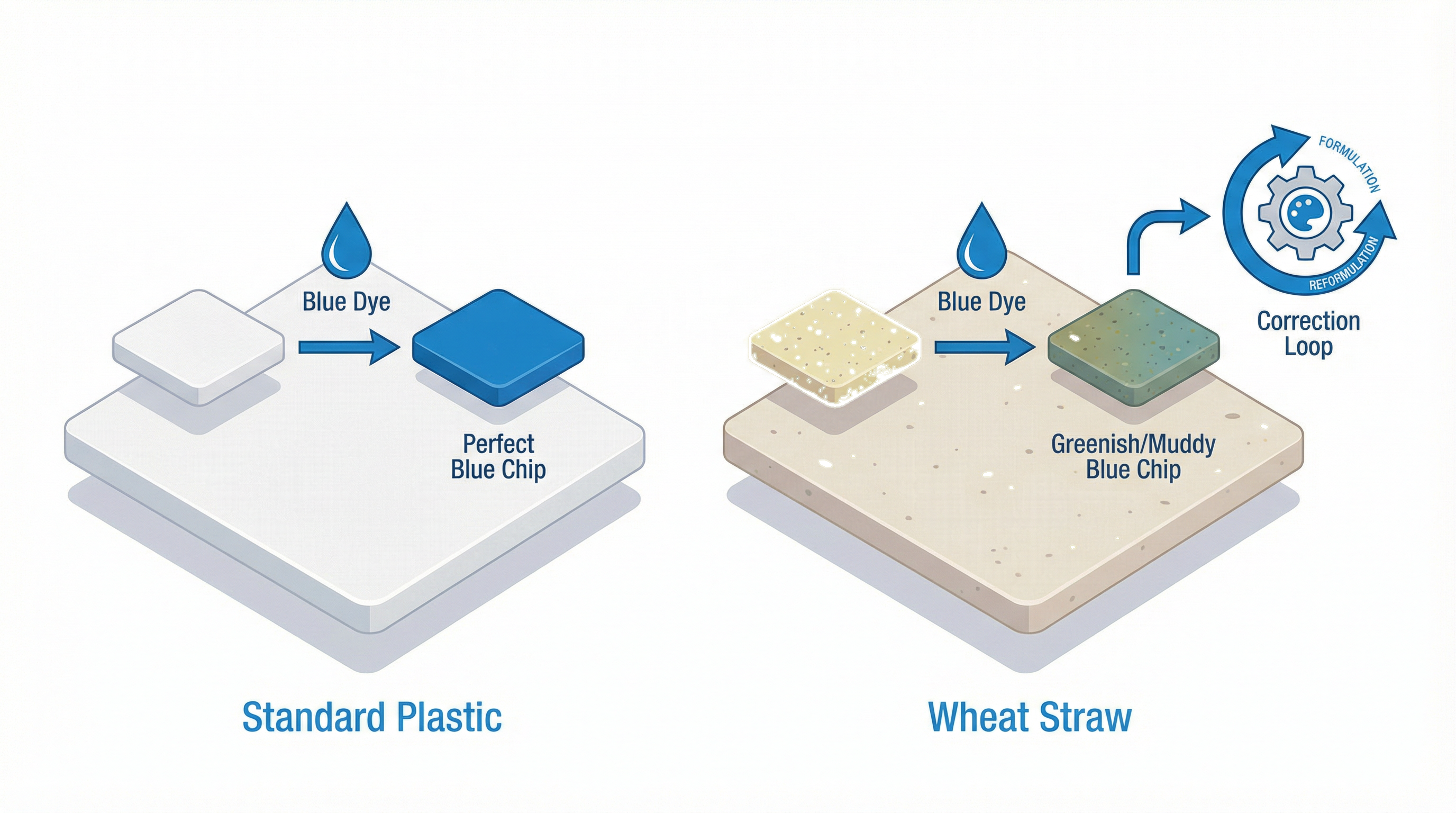 Blue Dye

Perfect Blue Chip

Standard Plastic

Blue Dye

Greenish/Muddy Blue Chip

FORMULATION

REFORMULATION

Correction Loop

Wheat Straw